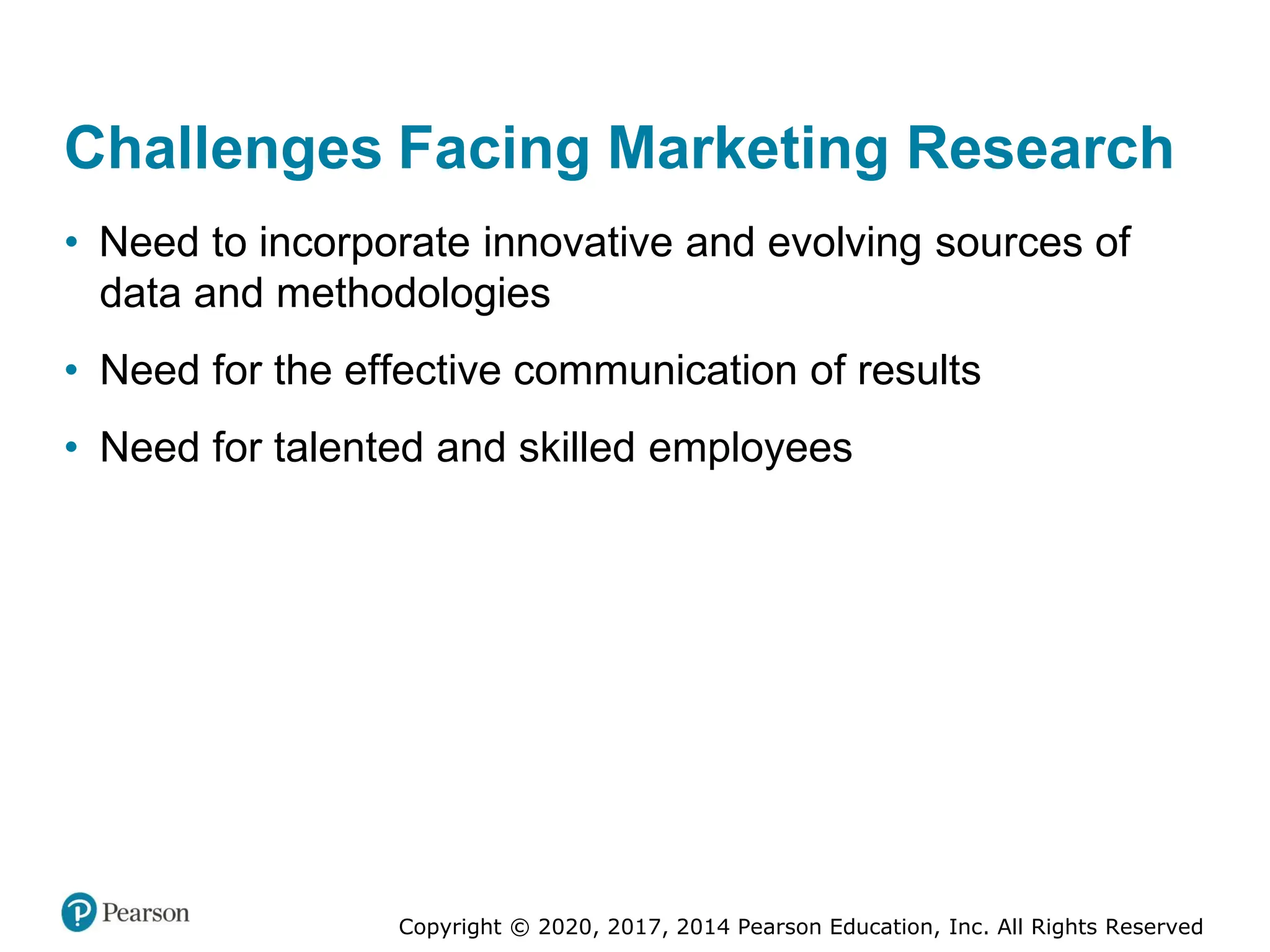 Challenges Facing Marketing Research

• Need to incorporate innovative and evolving sources of data and methodologies

• Need for the effective communication of results

• Need for talented and skilled employees

Pearson

Copyright © 2020, 2017, 2014 Pearson Education, Inc. All Rights Reserved